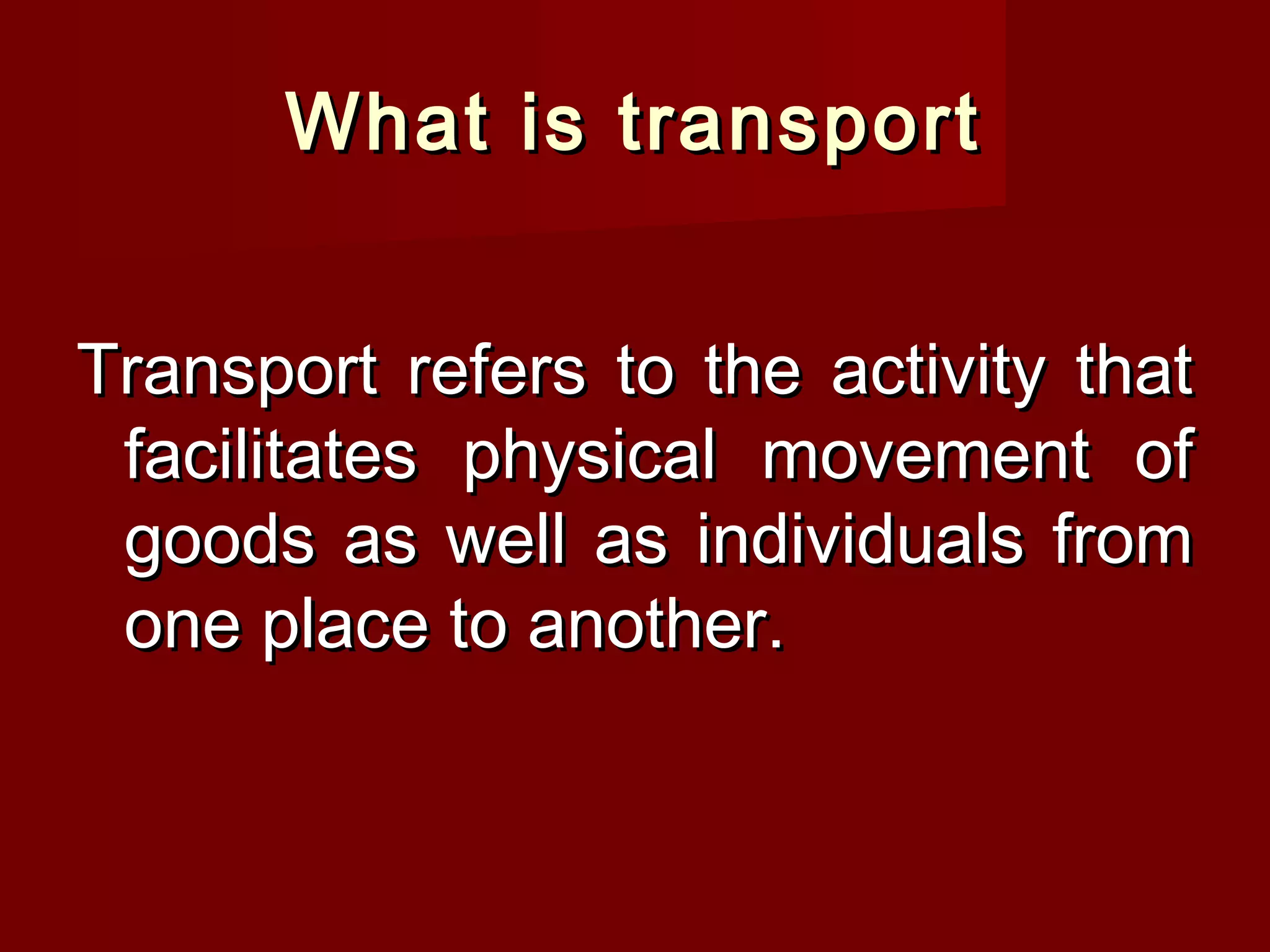 What is transport

Transport refers to the activity that facilitates physical movement of goods as well as individuals from one place to another.